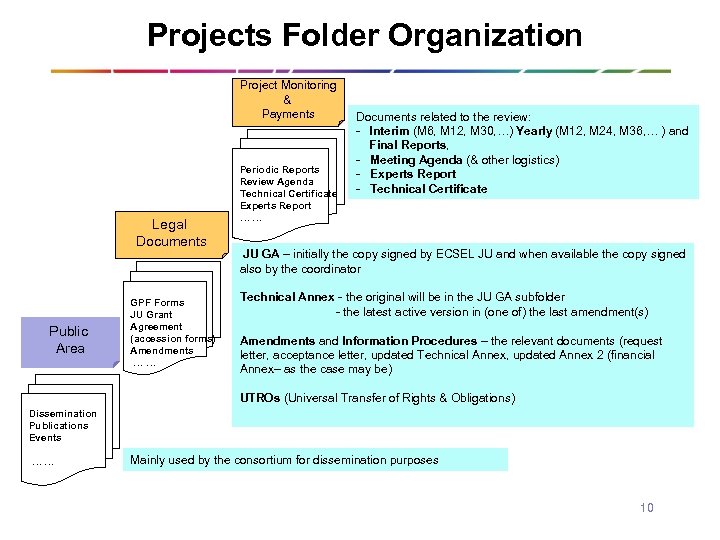 Projects Folder Organization

Project Monitoring & Payments

Periodic Reports
Review Agenda
Technical Certificate
Experts Report
……

Documents related to the review:
- Interim (M6, M12, M30,…) Yearly (M12, M24, M36,… ) and Final Reports,
- Meeting Agenda (& other logistics)
- Experts Report
- Technical Certificate

Legal Documents

GPF Forms
JU Grant Agreement
(accession forms)
Amendments
……

JU GA – initially the copy signed by ECSEL JU and when available the copy signed also by the coordinator

Technical Annex - the original will be in the JU GA subfolder
- the latest active version in (one of) the last amendment(s)

Amendments and Information Procedures – the relevant documents (request letter, acceptance letter, updated Technical Annex, updated Annex 2 (financial Annex– as the case may be)

UTROs (Universal Transfer of Rights & Obligations)

Public Area

Dissemination
Publications
Events
……

Mainly used by the consortium for dissemination purposes

10